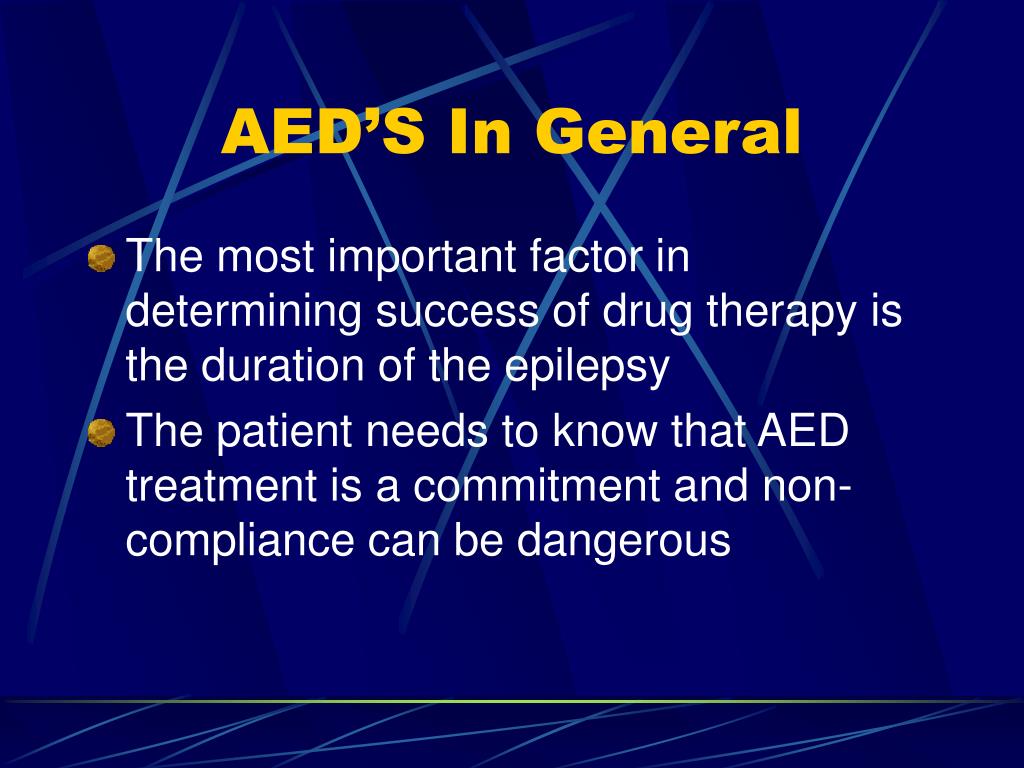 AED’S In General

The most important factor in determining success of drug therapy is the duration of the epilepsy

The patient needs to know that AED treatment is a commitment and non-compliance can be dangerous